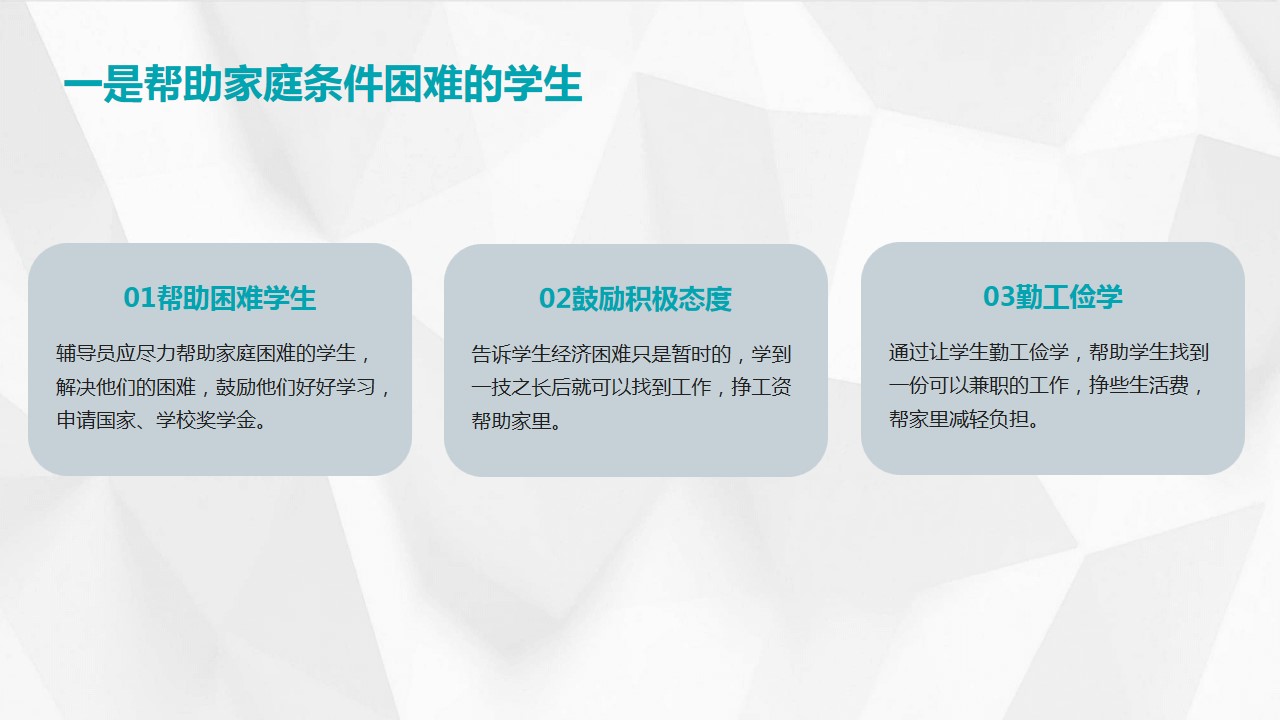 一是帮助家庭条件困难的学生

01帮助困难学生

辅导员应尽力帮助家庭困难的学生，解决他们的困难，鼓励他们好好学习，申请国家、学校奖学金。

02鼓励积极态度

告诉学生经济困难只是暂时的，学到一技之长后就可以找到工作，挣工资帮助家里。

03勤工俭学

通过让学生勤工俭学，帮助学生找到一份可以兼职的工作，挣些生活费，帮家里减轻负担。